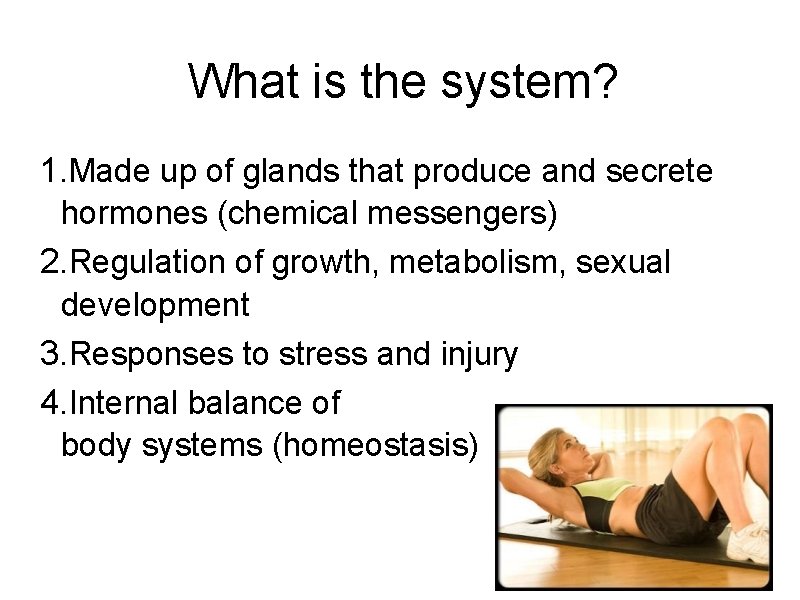 What is the system?

1.Made up of glands that produce and secrete hormones (chemical messengers)

2.Regulation of growth, metabolism, sexual development

3.Responses to stress and injury

4.Internal balance of body systems (homeostasis)